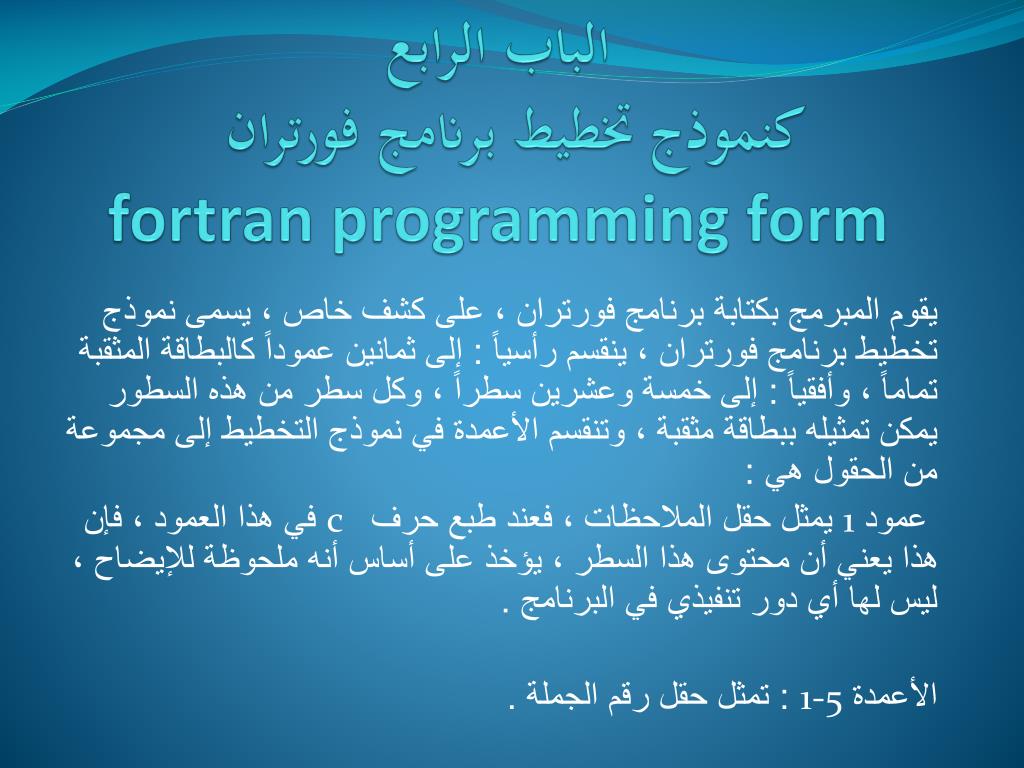 الباب الرابع
كنموذج تخطيط برنامج فورتران
fortran programming form

يقوم المبرمج بكتابة برنامج فورتران ، على كشف خاص ، يسمى نموذج تخطيط برنامج فورتران ، ينقسم رأسياً : إلى ثمانين عموداً كالبطاقة المثقبة تماماً ، وأفقياً : إلى خمسة وعشرين سطراً ، وكل سطر من هذه السطور يمكن تمثيله ببطاقة مثقبة ، وتنقسم الأعمدة في نموذج التخطيط إلى مجموعة من الحقول هي :

عمود 1 يمثل حقل الملاحظات ، فعند طبع حرف c في هذا العمود ، فإن هذا يعني أن محتوى هذا السطر ، يؤخذ على أساس أنه ملحوظة للإيضاح ، ليس لها أي دور تنفيذي في البرنامج .

الأعمدة 5-1 : تمثل حقل رقم الجملة .